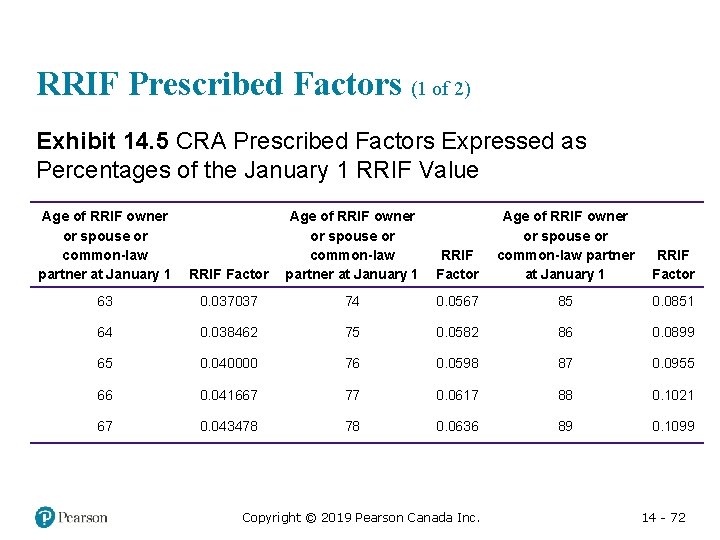 RRIF Prescribed Factors (1 of 2)

Exhibit 14.5 CRA Prescribed Factors Expressed as Percentages of the January 1 RRIF Value

| Age of RRIF owner or spouse or common-law partner at January 1 | RRIF Factor | Age of RRIF owner or spouse or common-law partner at January 1 | RRIF Factor | Age of RRIF owner or spouse or common-law partner at January 1 | RRIF Factor |
|---|---|---|---|---|---|
| 63 | 0.037037 | 74 | 0.0567 | 85 | 0.0851 |
| 64 | 0.038462 | 75 | 0.0582 | 86 | 0.0899 |
| 65 | 0.040000 | 76 | 0.0598 | 87 | 0.0955 |
| 66 | 0.041667 | 77 | 0.0617 | 88 | 0.1021 |
| 67 | 0.043478 | 78 | 0.0636 | 89 | 0.1099 |

Pearson

Copyright © 2019 Pearson Canada Inc.

14 - 72